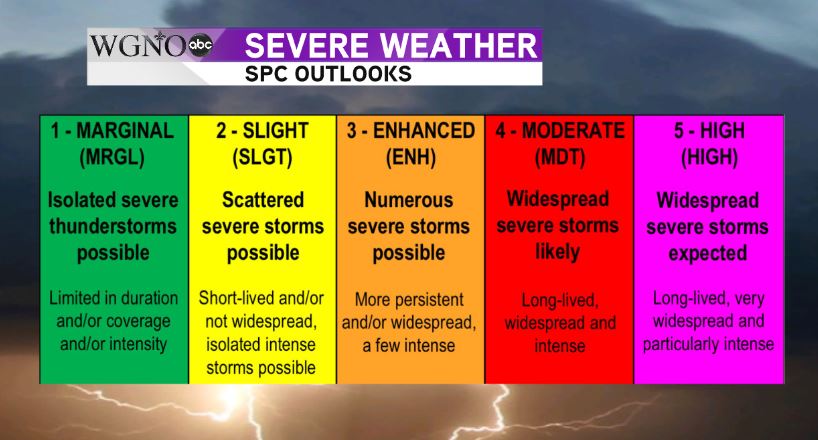 WGNO abc SEVERE WEATHER
SPC OUTLOOKS

| 1 - MARGINAL (MRGL) | 2 - SLIGHT (SLGT) | 3 - ENHANCED (ENH) | 4 - MODERATE (MDT) | 5 - HIGH (HIGH) |
|---|---|---|---|---|
| Isolated severe thunderstorms possible | Scattered severe storms possible | Numerous severe storms possible | Widespread severe storms likely | Widespread severe storms expected |
| Limited in duration and/or coverage and/or intensity | Short-lived and/or not widespread, isolated intense storms possible | More persistent and/or widespread, a few intense | Long-lived, widespread and intense | Long-lived, very widespread and particularly intense |